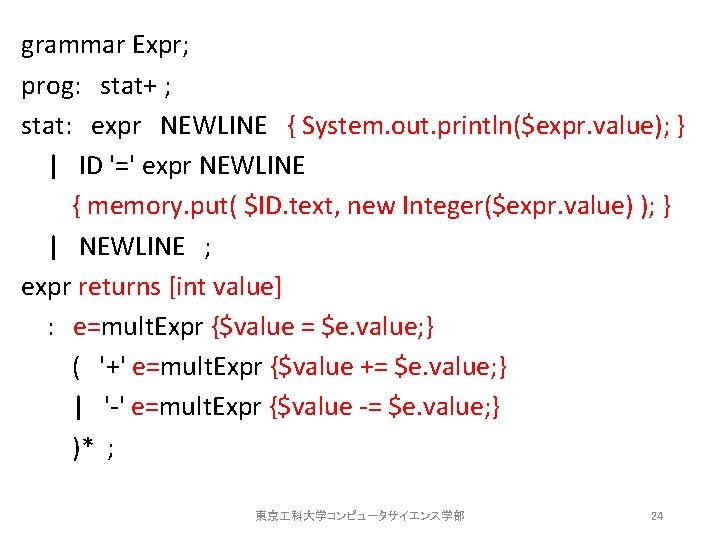 grammar Expr;
prog: stat+ ;
stat: expr NEWLINE { System.out.println($expr.value); }
| ID '=' expr NEWLINE
{ memory.put( $ID.text, new Integer($expr.value) ); }
| NEWLINE ;
expr returns [int value]
: e=multExpr {$value = $e.value;}
( '+' e=multExpr {$value += $e.value;}
| '-' e=multExpr {$value -= $e.value;}
)* ;

東京工科大学コンピュータサイエンス学部 24